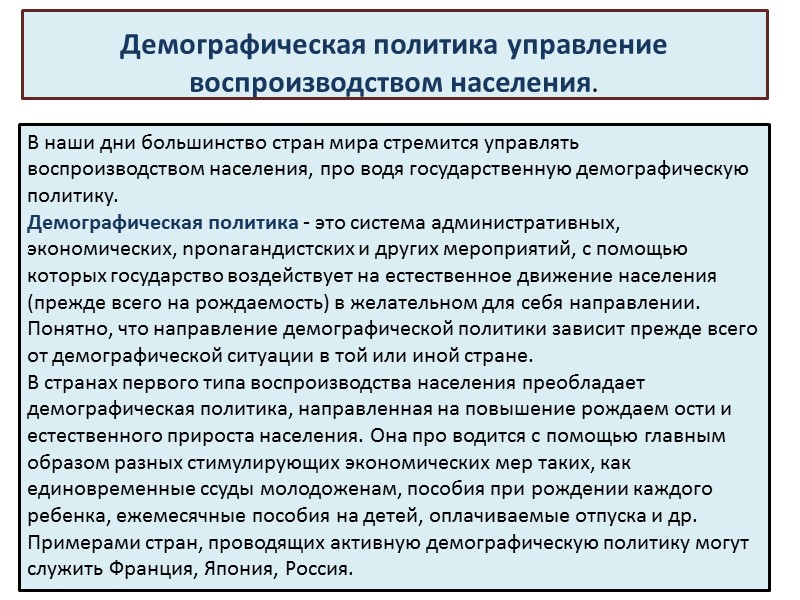 Демографическая политика управление воспроизводством населения.

В наши дни большинство стран мира стремится управлять воспроизводством населения, про водя государственную демографическую политику.
Демографическая политика - это система административных, экономических, пропагандистских и других мероприятий, с помощью которых государство воздействует на естественное движение населения (прежде всего на рождаемость) в желательном для себя направлении.
Понятно, что направление демографической политики зависит прежде всего от демографической ситуации в той или иной стране.
В странах первого типа воспроизводства населения преобладает демографическая политика, направленная на повышение рождаем ости и естественного прироста населения. Она про водится с помощью главным образом разных стимулирующих экономических мер таких, как единовременные ссуды молодоженам, пособия при рождении каждого ребенка, ежемесячные пособия на детей, оплачиваемые отпуска и др.
Примерами стран, проводящих активную демографическую политику могут служить Франция, Япония, Россия.